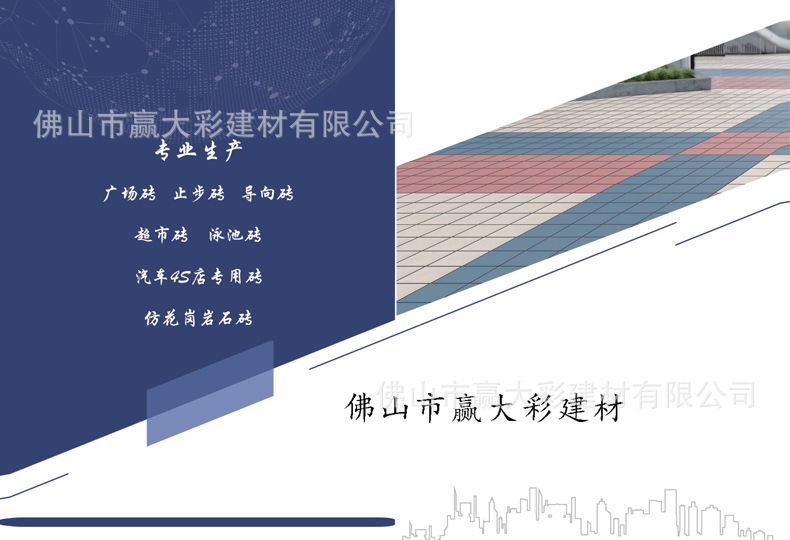 佛山市赢大彩建材有限公司

专业生产

广场砖 止步砖 导向砖

超市砖 泳池砖

汽车4S店专用砖

仿花岗岩石砖

佛山市赢大彩建材有限公司

佛山市赢大彩建材